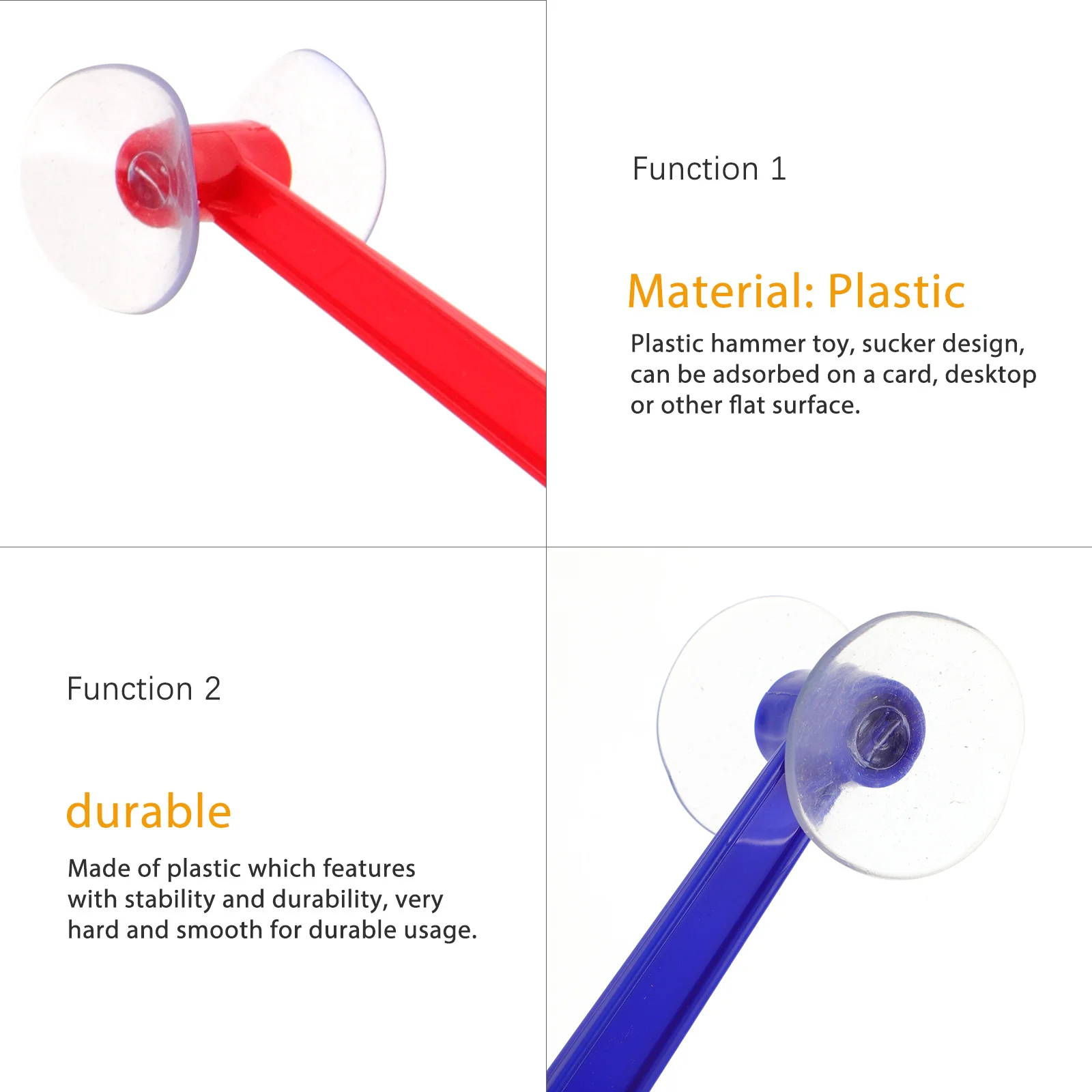 Function 1

Material: Plastic

Plastic hammer toy, sucker design, can be adsorbed on a card, desktop or other flat surface.

Function 2

durable

Made of plastic which features with stability and durability, very hard and smooth for durable usage.